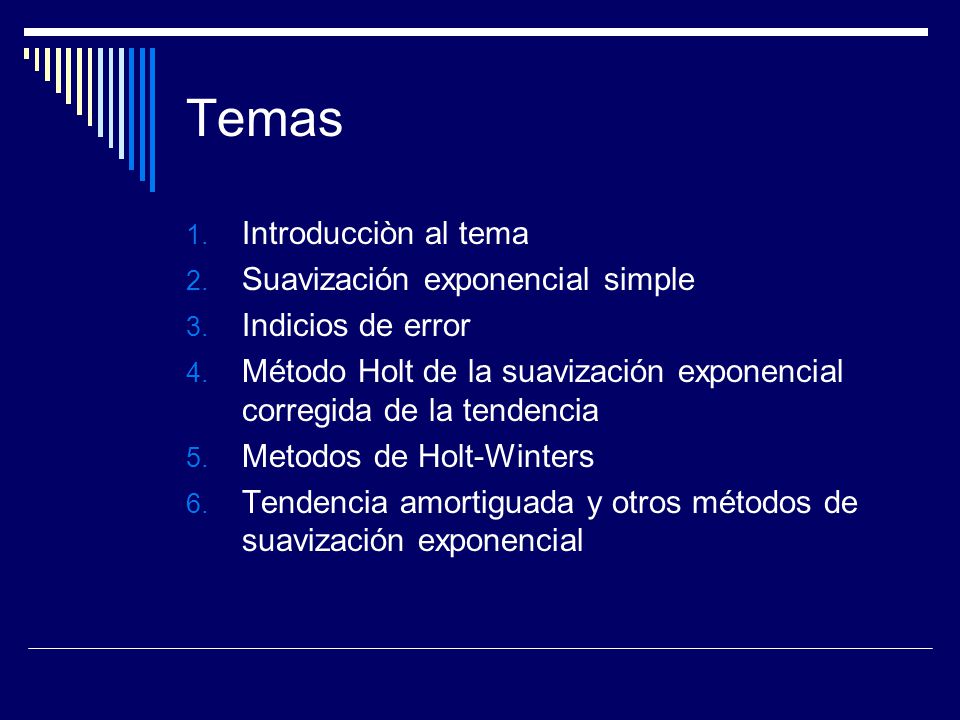 Temas

1. Introducciòn al tema
2. Suavización exponencial simple
3. Indicios de error
4. Método Holt de la suavización exponencial corregida de la tendencia
5. Metodos de Holt-Winters
6. Tendencia amortiguada y otros métodos de suavización exponencial